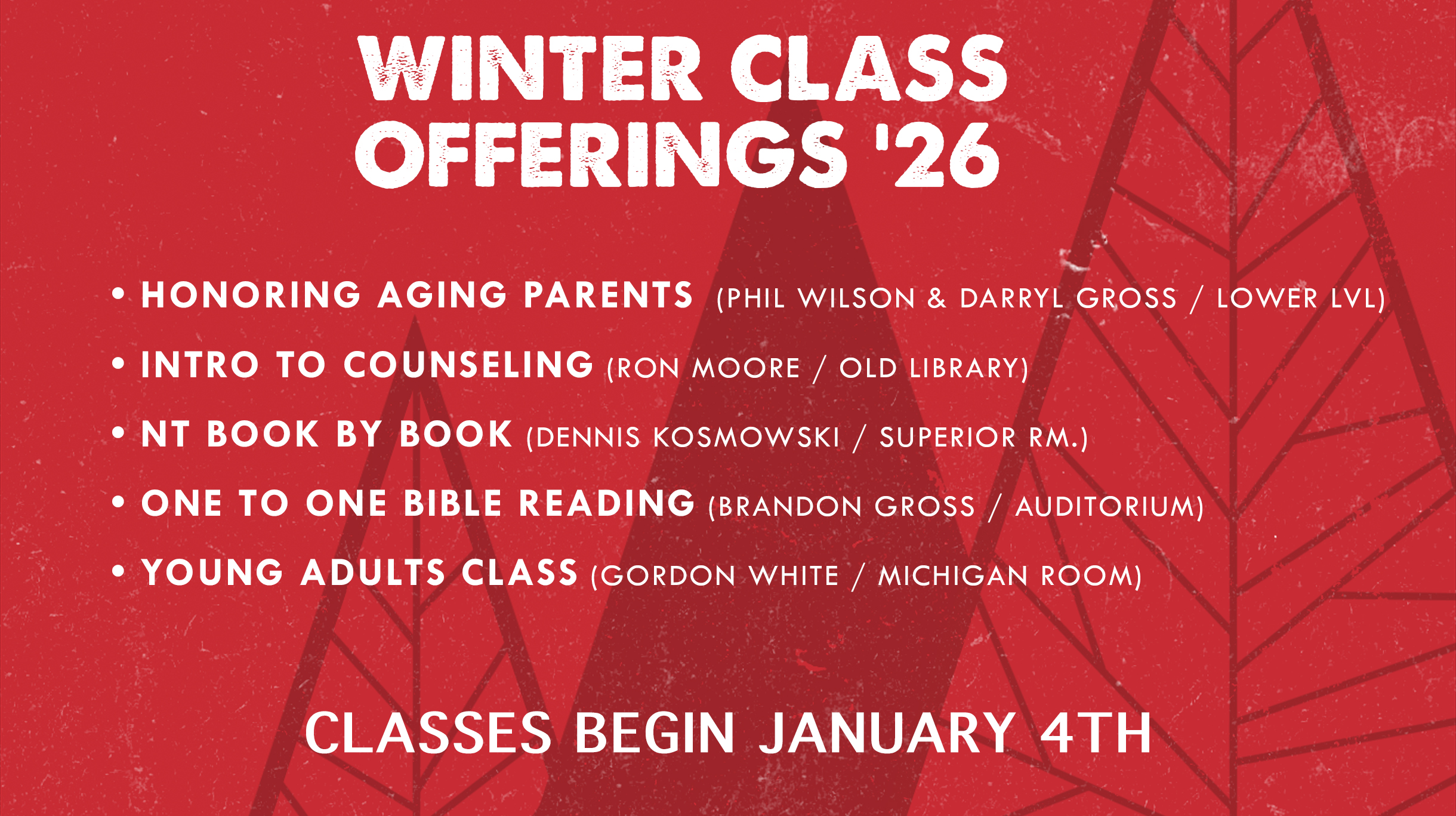 WINTER CLASS OFFERINGS '26

• HONORING AGING PARENTS (PHIL WILSON & DARRYL GROSS / LOWER LVL)
• INTRO TO COUNSELING (RON MOORE / OLD LIBRARY)
• NT BOOK BY BOOK (DENNIS KOSMOWSKI / SUPERIOR RM.)
• ONE TO ONE BIBLE READING (BRANDON GROSS / AUDITORIUM)
• YOUNG ADULTS CLASS (GORDON WHITE / MICHIGAN ROOM)

CLASSES BEGIN JANUARY 4TH